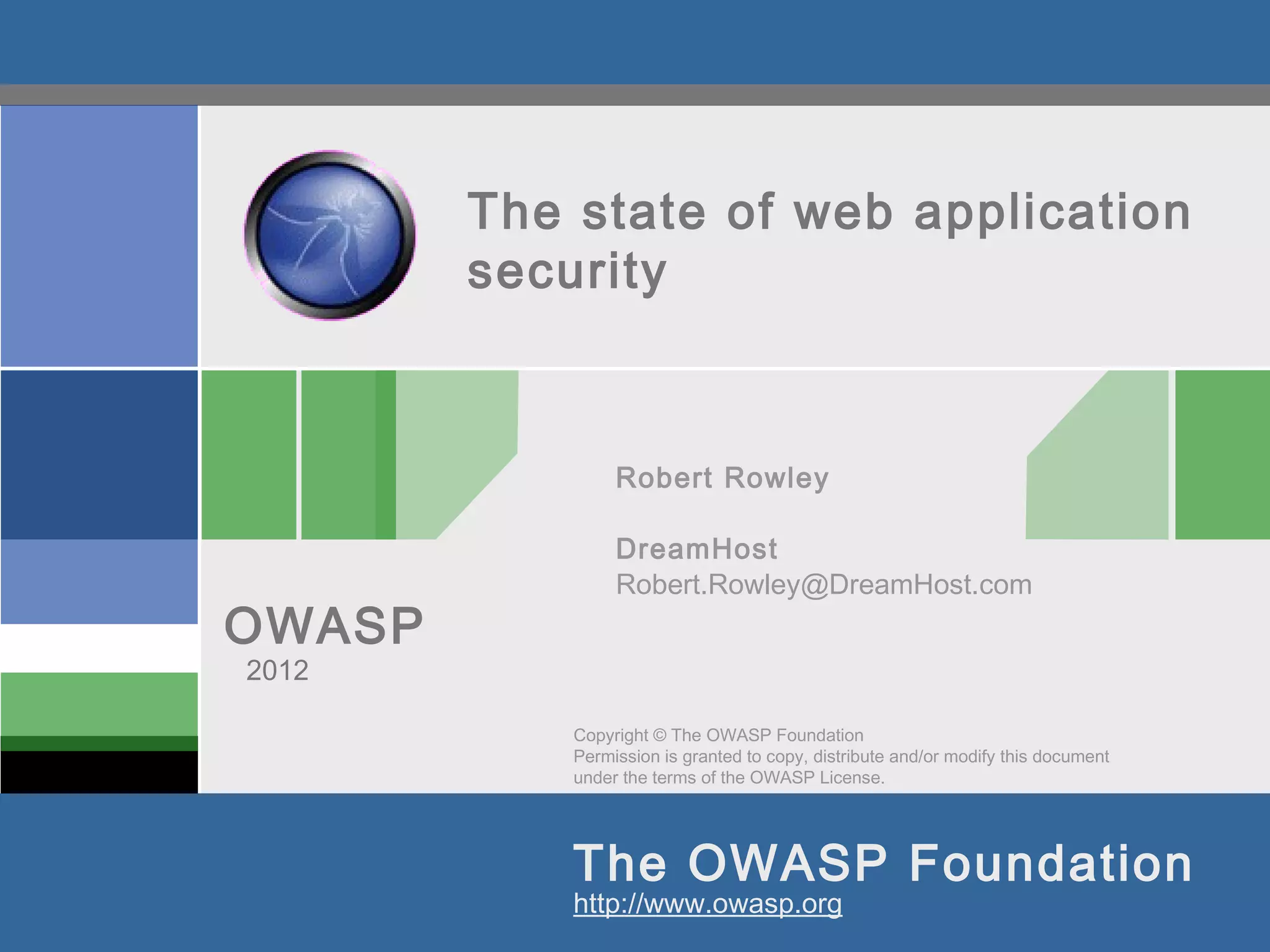 The state of web application security

Robert Rowley

DreamHost
Robert.Rowley@DreamHost.com

OWASP
2012

Copyright © The OWASP Foundation
Permission is granted to copy, distribute and/or modify this document under the terms of the OWASP License.

The OWASP Foundation
http://www.owasp.org